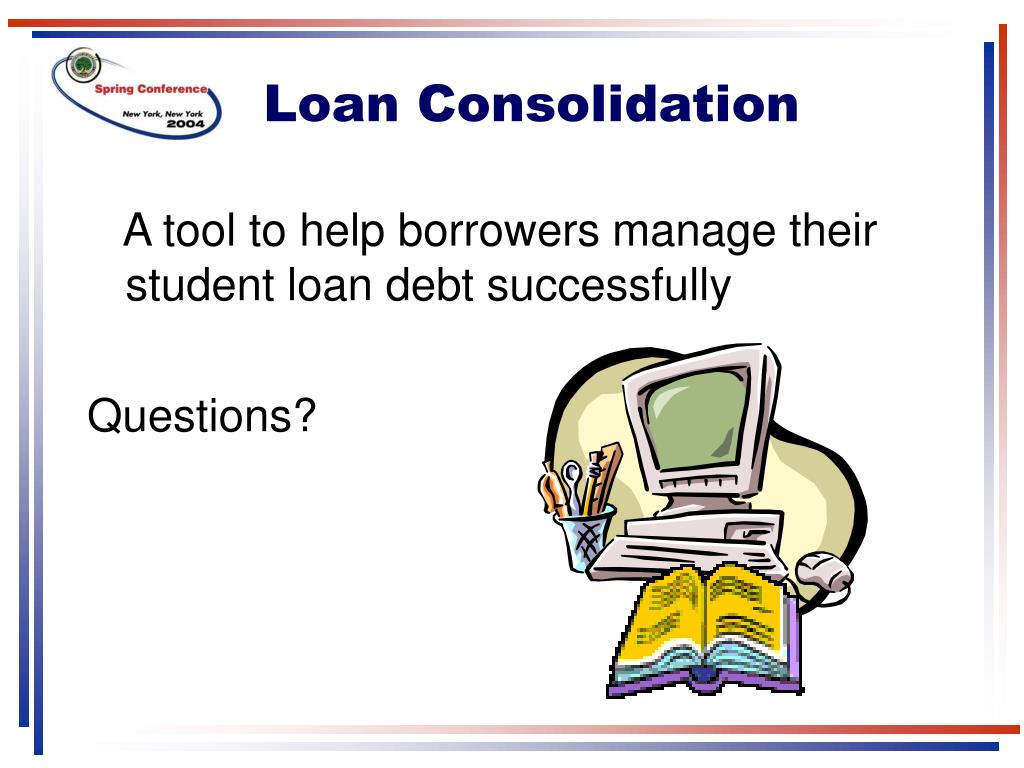 Spring Conference
New York, New York
2004

Loan Consolidation

A tool to help borrowers manage their student loan debt successfully

Questions?